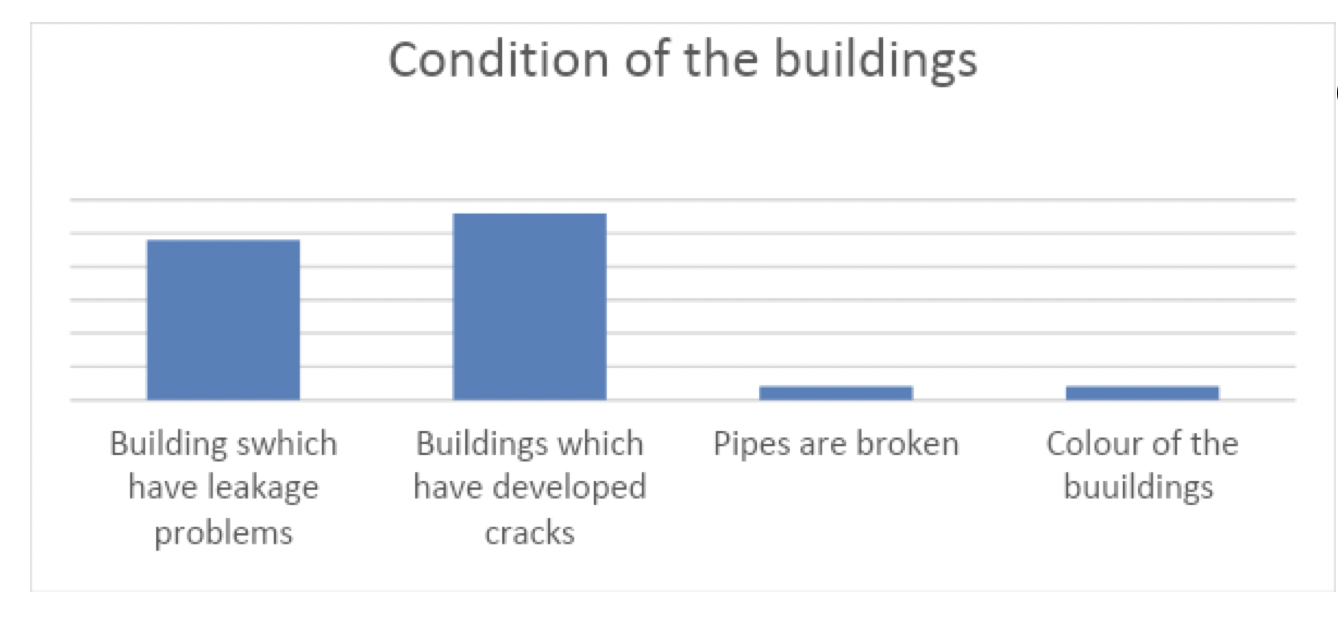 Condition of the buildings

Building swhich have leakage problems

Buildings which have developed cracks

Pipes are broken

Colour of the buuildings